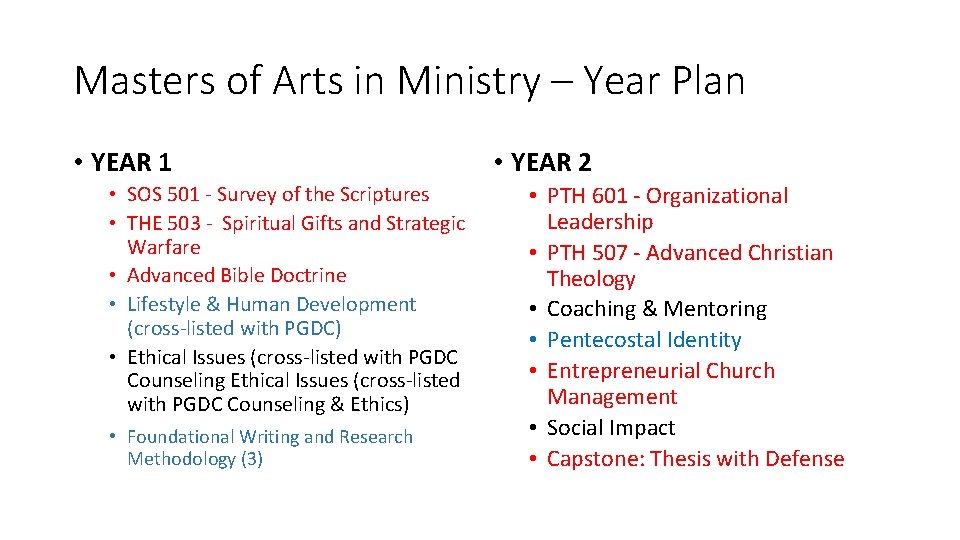 Masters of Arts in Ministry – Year Plan

• YEAR 1
• SOS 501 - Survey of the Scriptures
• THE 503 - Spiritual Gifts and Strategic Warfare
• Advanced Bible Doctrine
• Lifestyle & Human Development (cross-listed with PGDC)
• Ethical Issues (cross-listed with PGDC Counseling Ethical Issues (cross-listed with PGDC Counseling & Ethics)
• Foundational Writing and Research Methodology (3)

• YEAR 2
• PTH 601 - Organizational Leadership
• PTH 507 - Advanced Christian Theology
• Coaching & Mentoring
• Pentecostal Identity
• Entrepreneurial Church Management
• Social Impact
• Capstone: Thesis with Defense